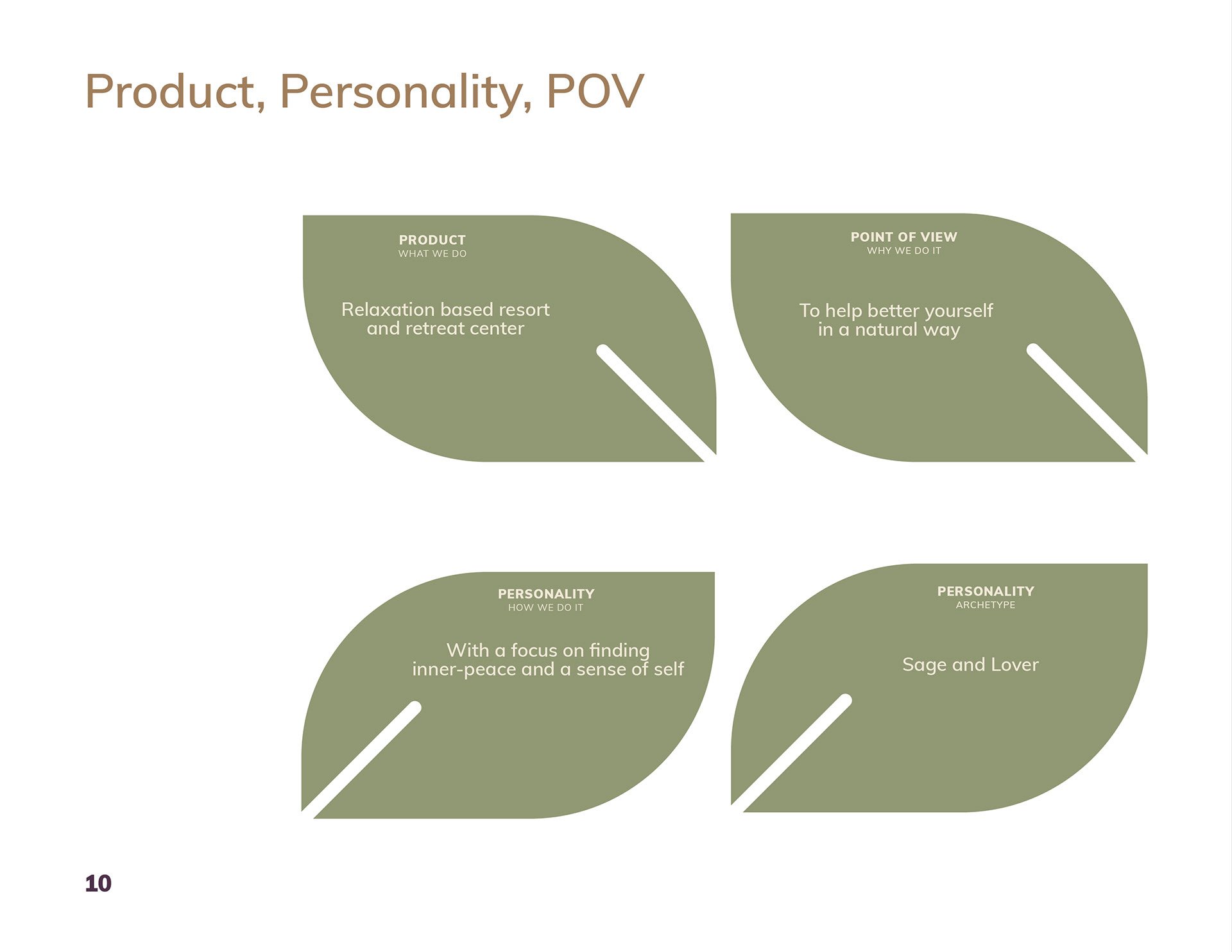 Product, Personality, POV

PRODUCT
WHAT WE DO

Relaxation based resort and retreat center

POINT OF VIEW
WHY WE DO IT

To help better yourself in a natural way

PERSONALITY
HOW WE DO IT

With a focus on finding inner-peace and a sense of self

PERSONALITY
ARCHETYPE

Sage and Lover

10